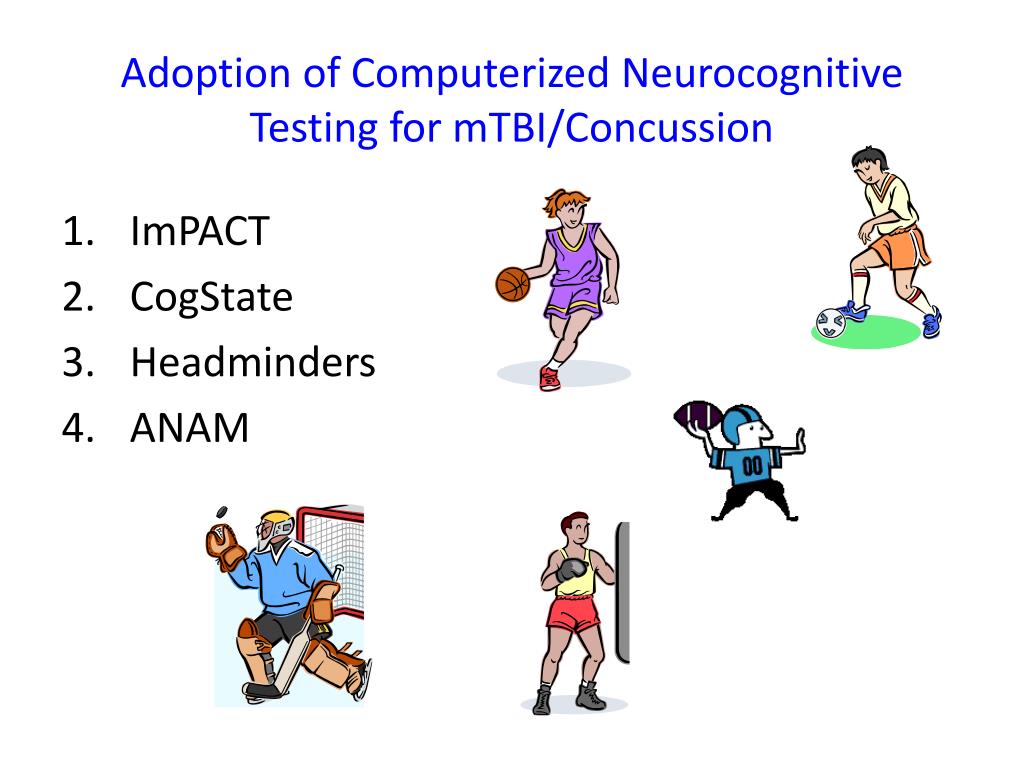 Adoption of Computerized Neurocognitive Testing for mTBI/Concussion

1. ImPACT
2. CogState
3. Headminders
4. ANAM

00